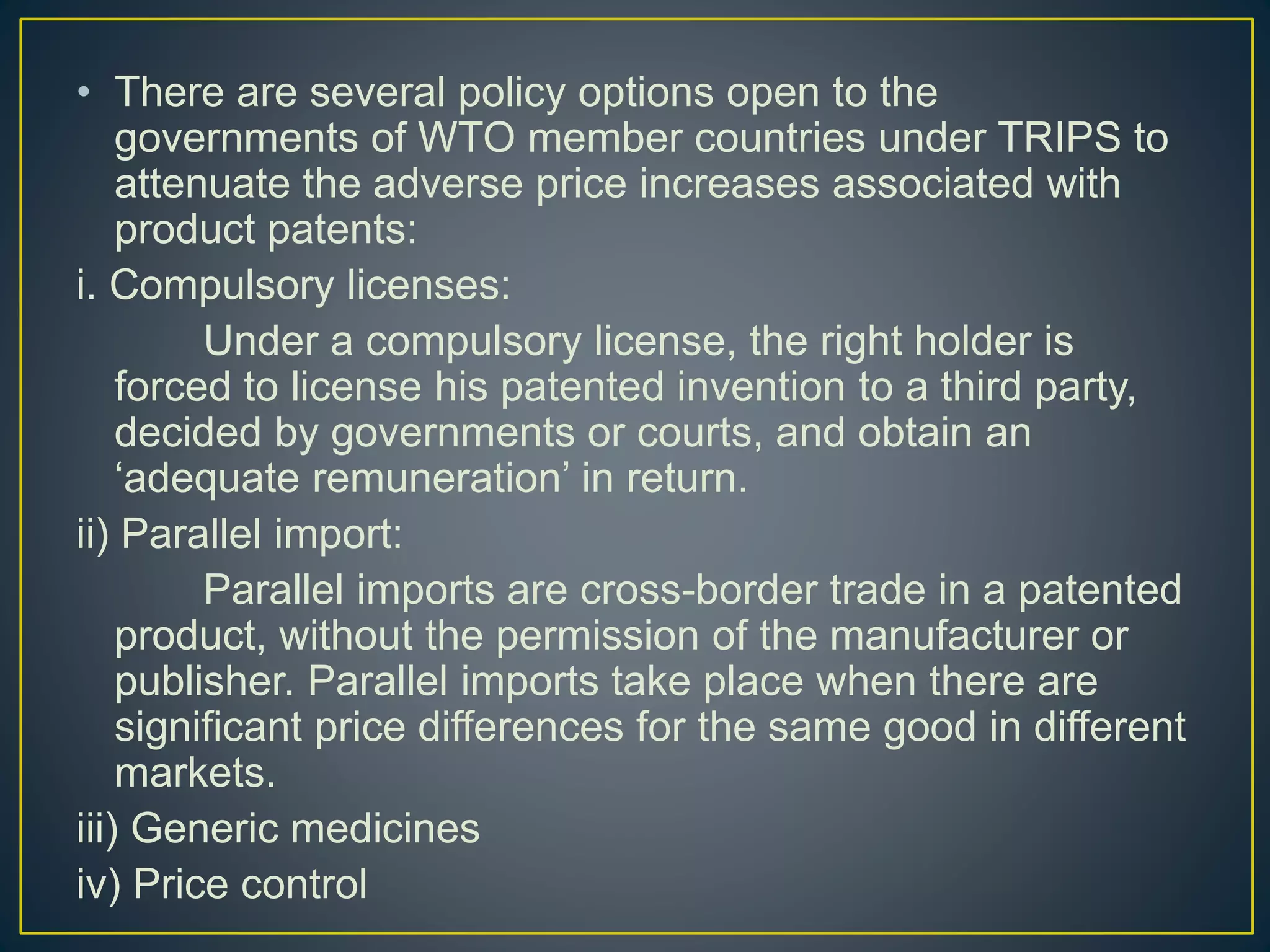 • There are several policy options open to the governments of WTO member countries under TRIPS to attenuate the adverse price increases associated with product patents:

i. Compulsory licenses:

Under a compulsory license, the right holder is forced to license his patented invention to a third party, decided by governments or courts, and obtain an ‘adequate remuneration’ in return.

ii) Parallel import:

Parallel imports are cross-border trade in a patented product, without the permission of the manufacturer or publisher. Parallel imports take place when there are significant price differences for the same good in different markets.

iii) Generic medicines

iv) Price control